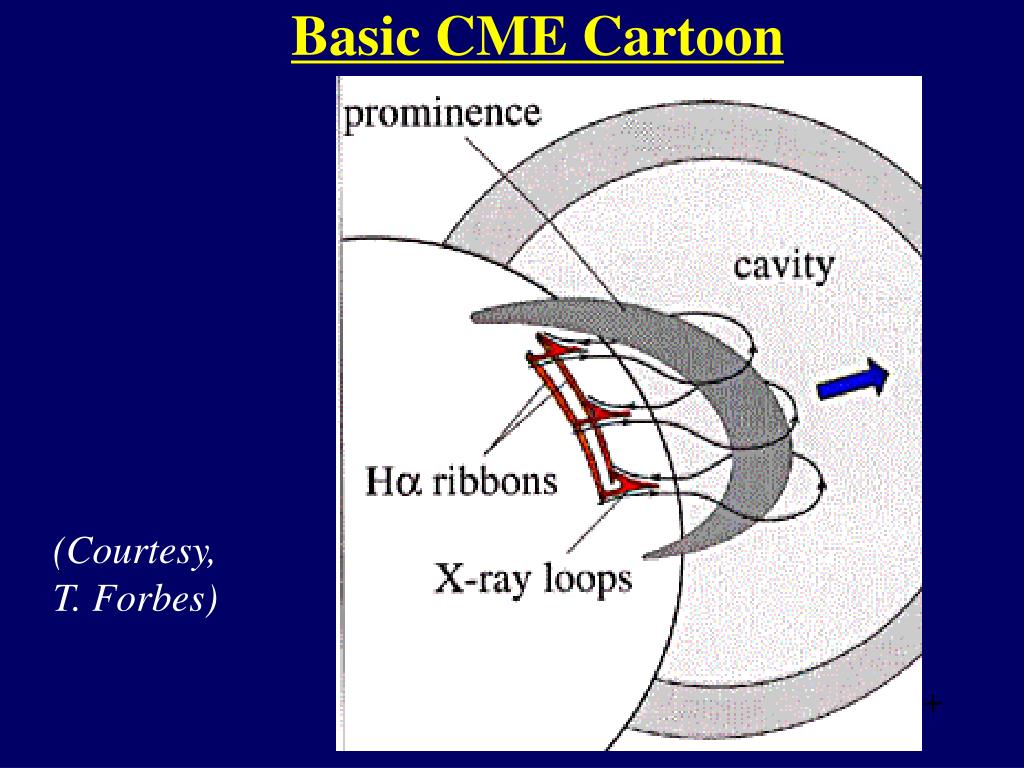 Basic CME Cartoon

prominence

cavity

H$\alpha$ ribbons

X-ray loops

(Courtesy, T. Forbes)